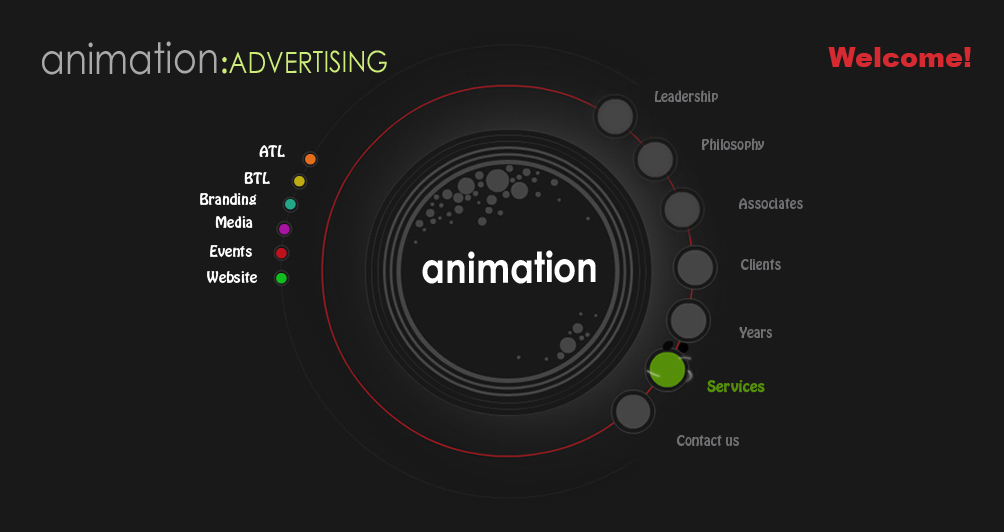 animation:ADVERTISING

Welcome!

ATL
BTL
Branding
Media
Events
Website

animation

Leadership
Philosophy
Associates
Clients
Years
Services
Contact us